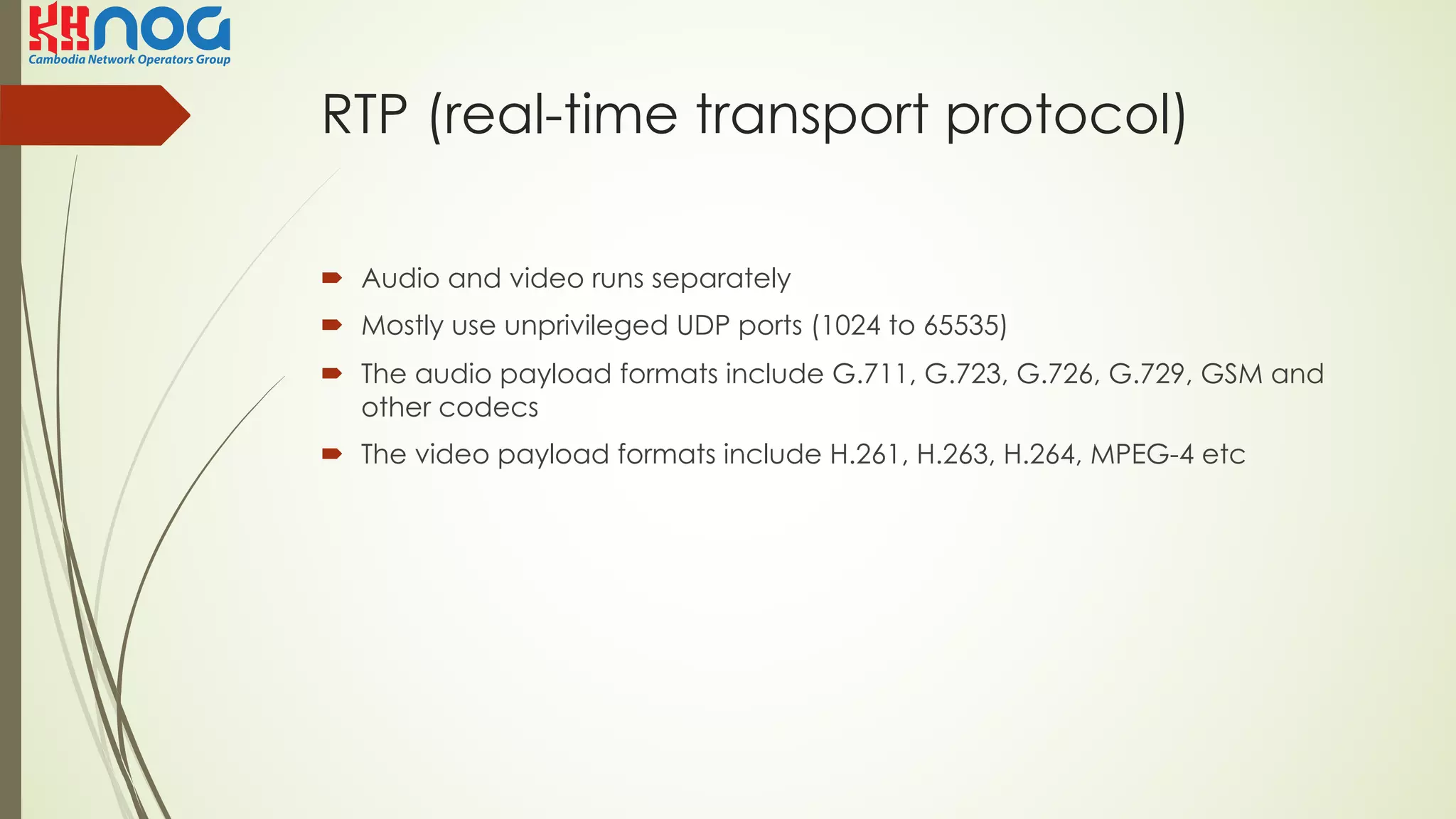 KHNOG
Cambodia Network Operators Group

RTP (real-time transport protocol)

Audio and video runs separately

Mostly use unprivileged UDP ports (1024 to 65535)

The audio payload formats include G.711, G.723, G.726, G.729, GSM and other codecs

The video payload formats include H.261, H.263, H.264, MPEG-4 etc